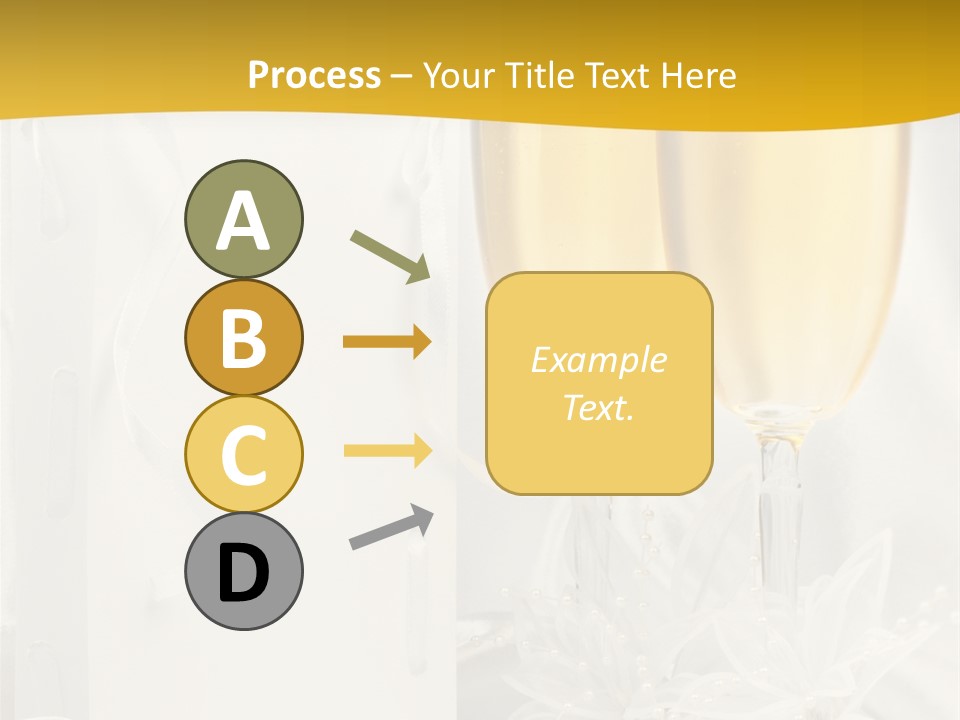 Process – Your Title Text Here

A

B

C

D

Example Text.